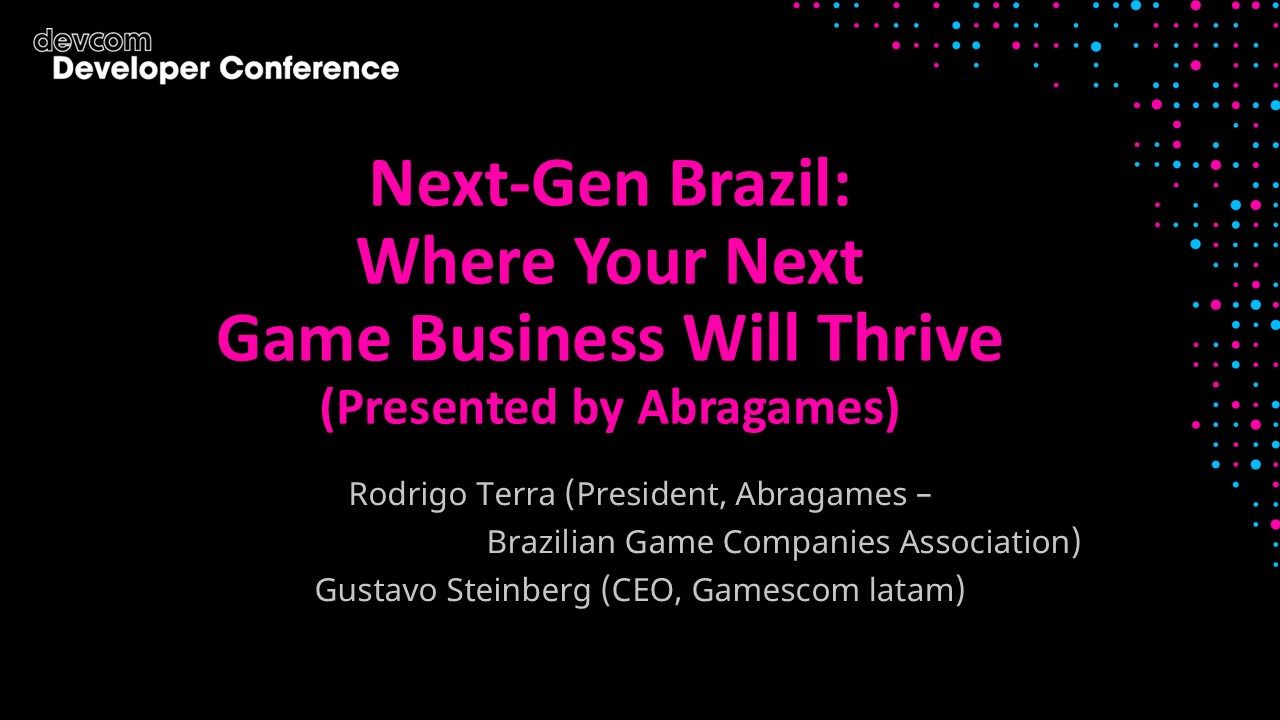 devcom
Developer Conference

Next-Gen Brazil:
Where Your Next
Game Business Will Thrive
(Presented by Abragames)

Rodrigo Terra (President, Abragames – Brazilian Game Companies Association)
Gustavo Steinberg (CEO, Gamescom latam)